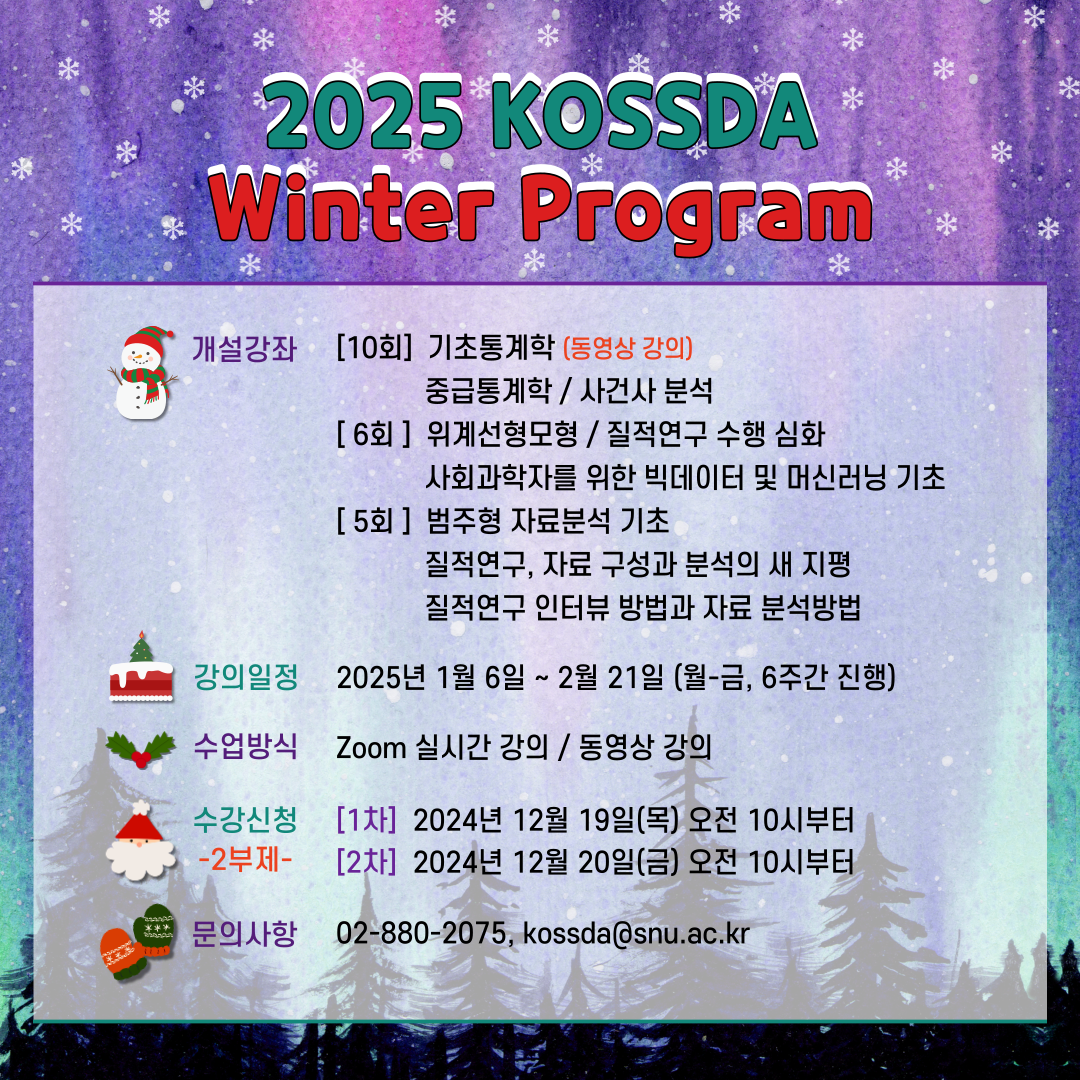 2025 KOSSDA
Winter Program

개설강좌 [10회] 기초통계학 (동영상 강의)
중급통계학 / 사건사 분석
[ 6회 ] 위계선형모형 / 질적연구 수행 심화
사회과학자를 위한 빅데이터 및 머신러닝 기초
[ 5회 ] 범주형 자료분석 기초
질적연구, 자료 구성과 분석의 새 지평
질적연구 인터뷰 방법과 자료 분석방법

강의일정 2025년 1월 6일 ~ 2월 21일 (월-금, 6주간 진행)

수업방식 Zoom 실시간 강의 / 동영상 강의

수강신청 -2부제- [1차] 2024년 12월 19일(목) 오전 10시부터
[2차] 2024년 12월 20일(금) 오전 10시부터

문의사항 02-880-2075, kossda@snu.ac.kr